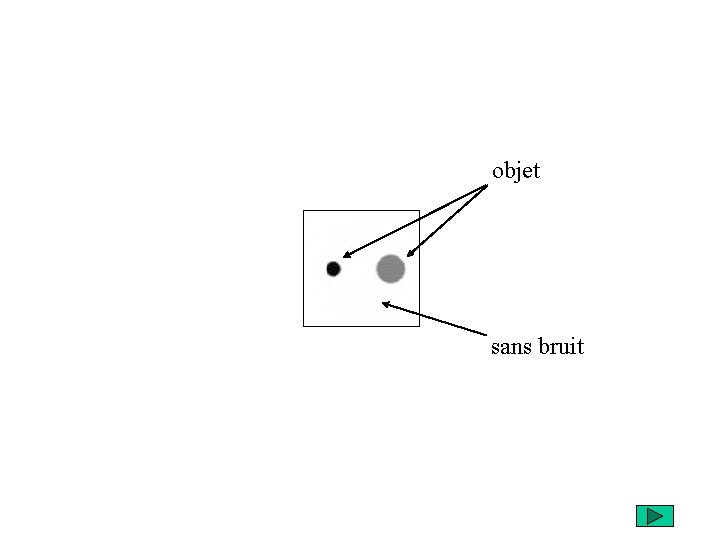 objet

sans bruit